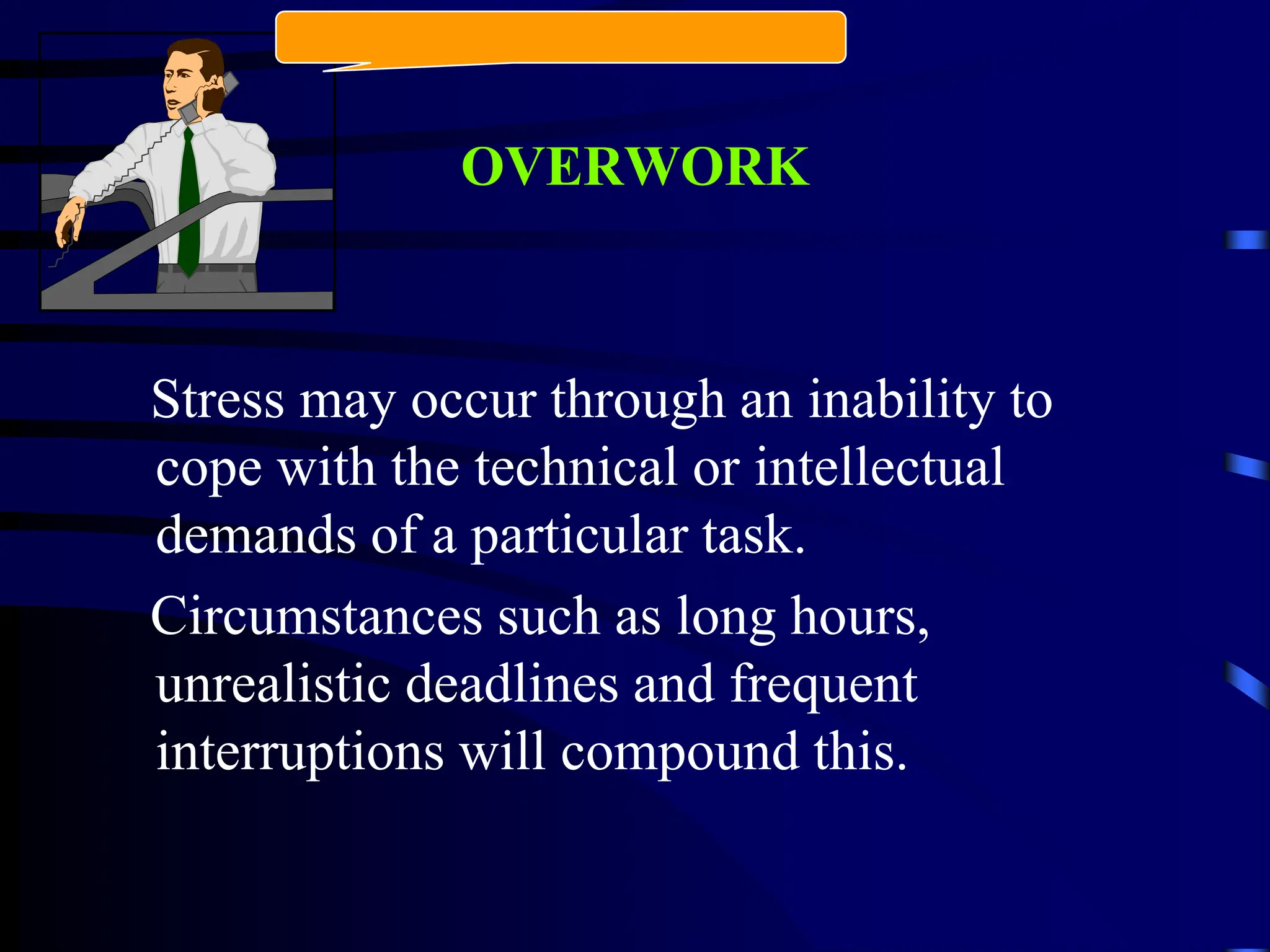 OVERWORK

Stress may occur through an inability to cope with the technical or intellectual demands of a particular task.

Circumstances such as long hours, unrealistic deadlines and frequent interruptions will compound this.